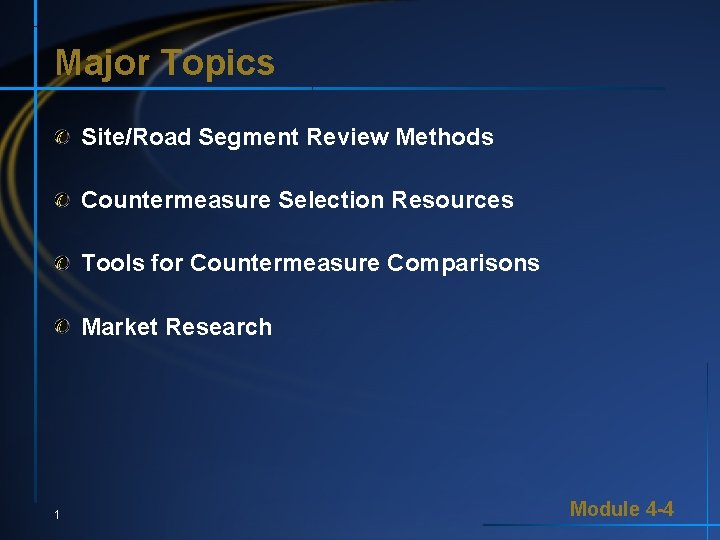 Major Topics

Site/Road Segment Review Methods

Countermeasure Selection Resources

Tools for Countermeasure Comparisons

Market Research

1

Module 4-4